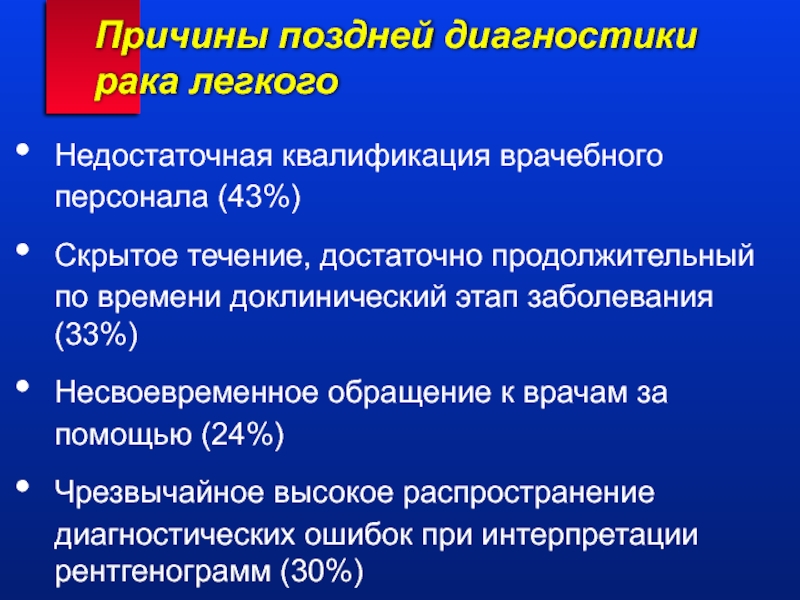 Причины поздней диагностики рака легкого

• Недостаточная квалификация врачебного персонала (43%)

• Скрытое течение, достаточно продолжительный по времени доклинический этап заболевания (33%)

• Несвоевременное обращение к врачам за помощью (24%)

• Чрезвычайное высокое распространение диагностических ошибок при интерпретации рентгенограмм (30%)